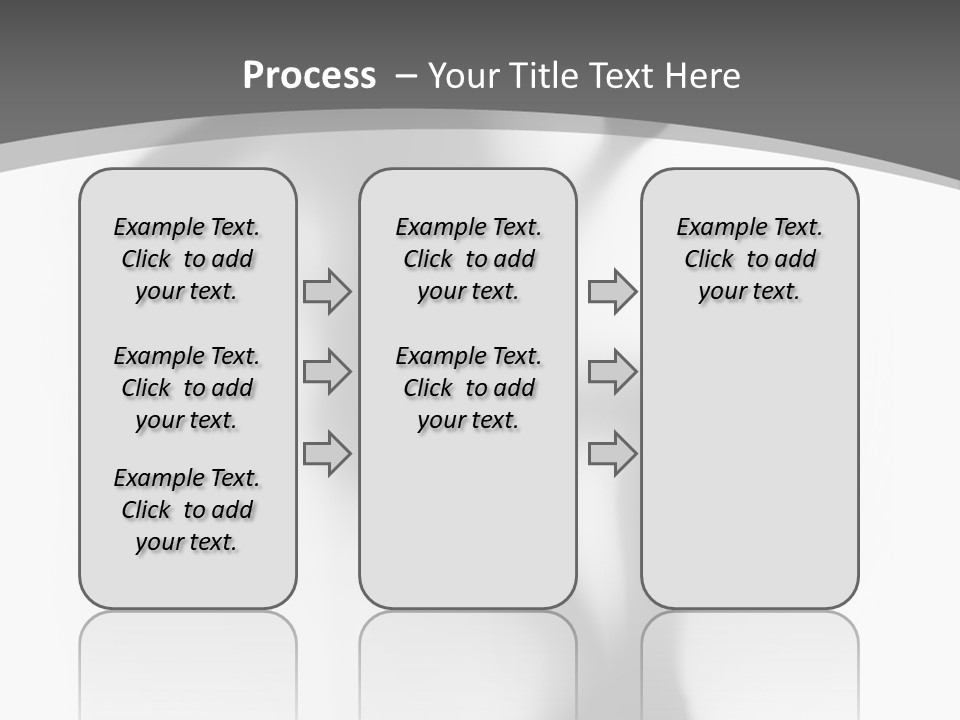 Process – Your Title Text Here

Example Text. Click to add your text.

Example Text. Click to add your text.

Example Text. Click to add your text.

Example Text. Click to add your text.

Example Text. Click to add your text.

Example Text. Click to add your text.